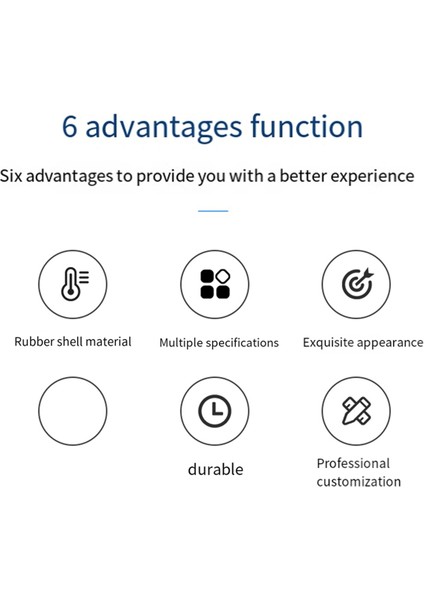 6 advantages function

Six advantages to provide you with a better experience

Rubber shell material

Multiple specifications

Exquisite appearance

durable

Professional customization